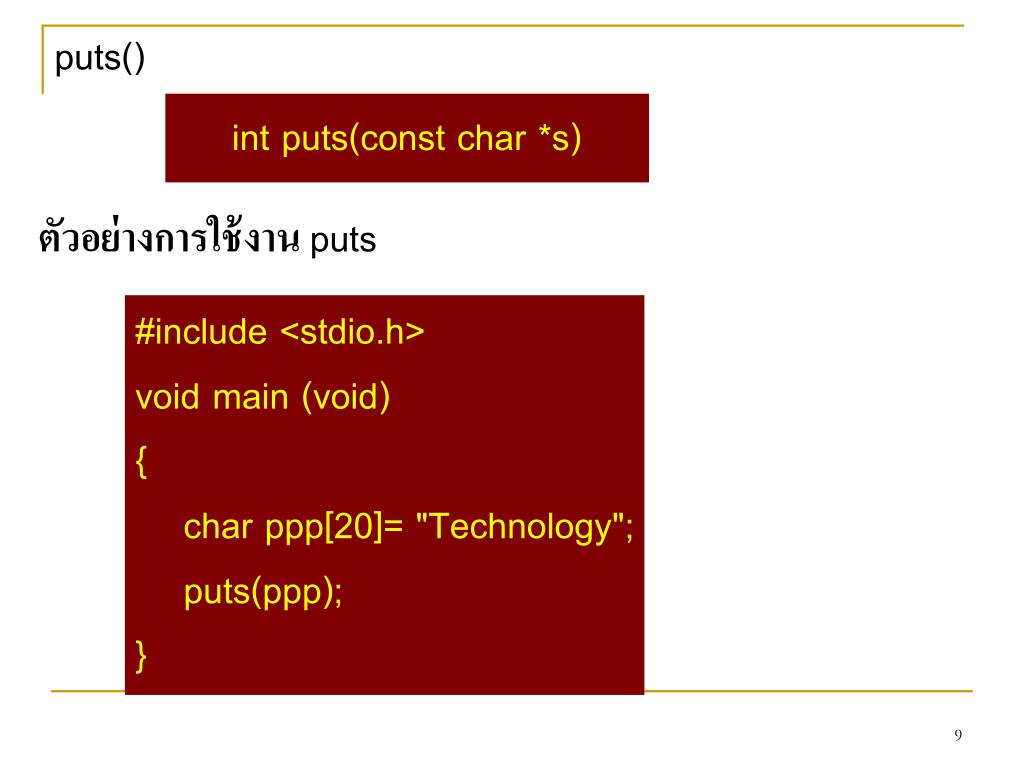 puts()

int puts(const char *s)

ตัวอย่างการใช้งาน puts

#include <stdio.h>
void main (void)
{
char ppp[20]= "Technology";
puts(ppp);
}

9